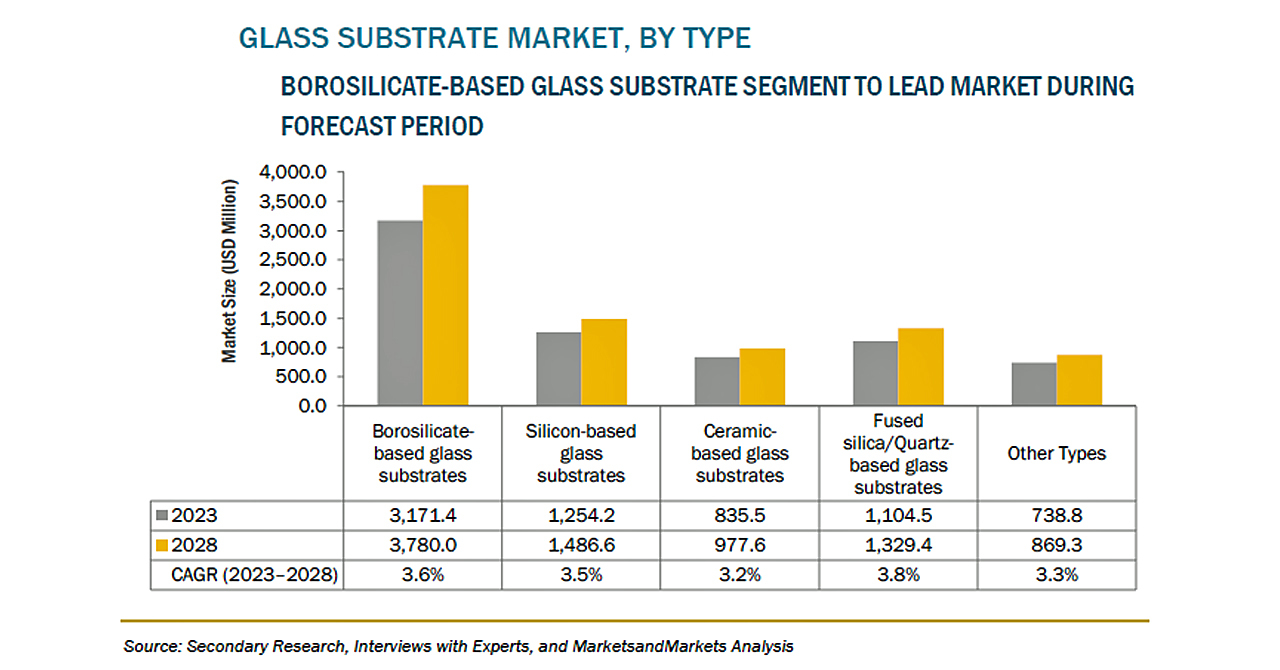 GLASS SUBSTRATE MARKET, BY TYPE

BOROSILICATE-BASED GLASS SUBSTRATE SEGMENT TO LEAD MARKET DURING FORECAST PERIOD

Market Size (USD Million)

4,000.0
3,500.0
3,000.0
2,500.0
2,000.0
1,500.0
1,000.0
500.0
0.0

| | Borosilicate-based glass substrates | Silicon-based glass substrates | Ceramic-based glass substrates | Fused silica/Quartz-based glass substrates | Other Types |
|---|---|---|---|---|---|
| 2023 | 3,171.4 | 1,254.2 | 835.5 | 1,104.5 | 738.8 |
| 2028 | 3,780.0 | 1,486.6 | 977.6 | 1,329.4 | 869.3 |
| CAGR (2023–2028) | 3.6% | 3.5% | 3.2% | 3.8% | 3.3% |

Source: Secondary Research, Interviews with Experts, and MarketsandMarkets Analysis